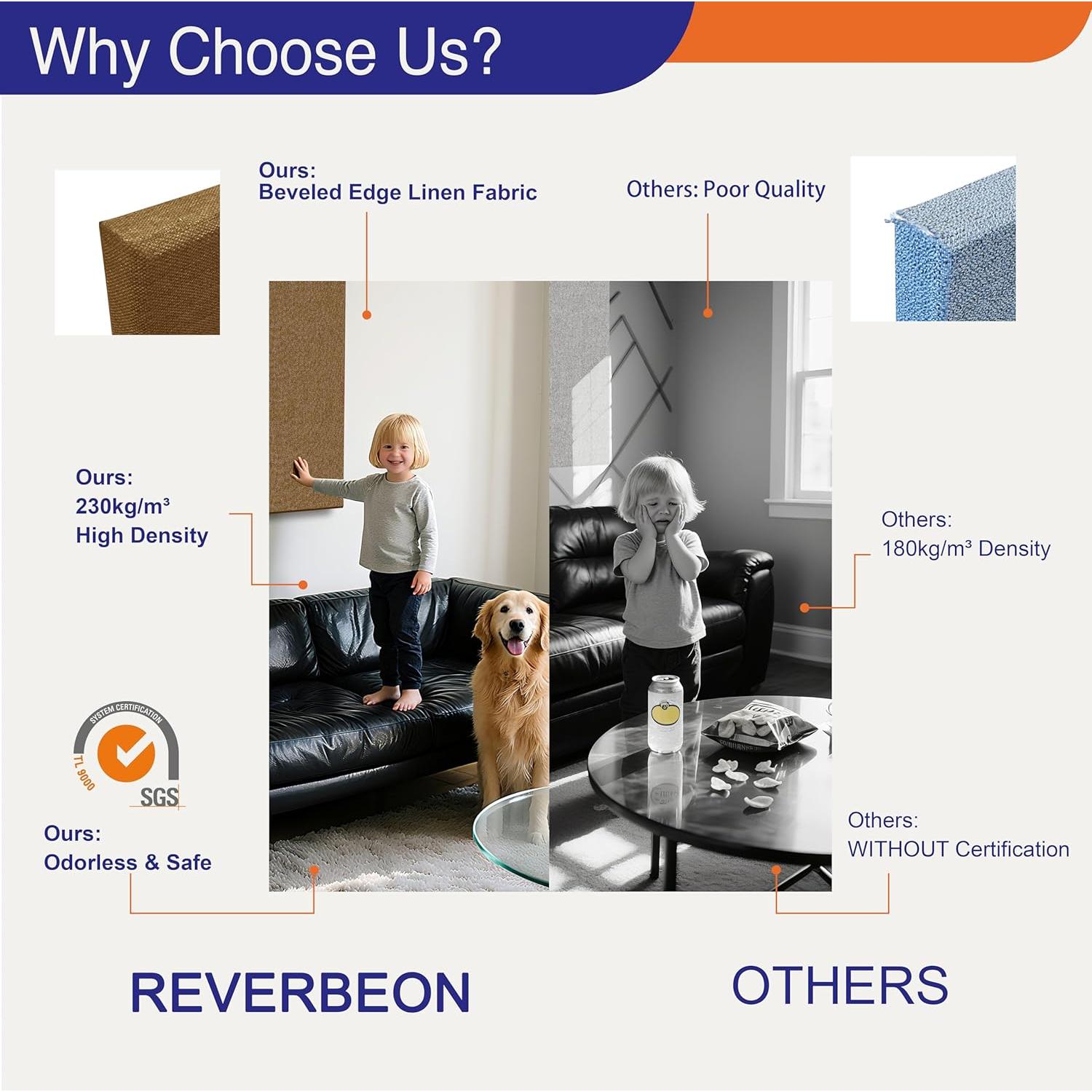 Why Choose Us?

Ours:
Beveled Edge Linen Fabric

Others: Poor Quality

Ours:
230kg/m³
High Density

Others:
180kg/m³ Density

SYSTEM CERTIFICATION
TL 9000
SGS

Ours:
Odorless & Safe

Others:
WITHOUT Certification

REVERBEON

OTHERS